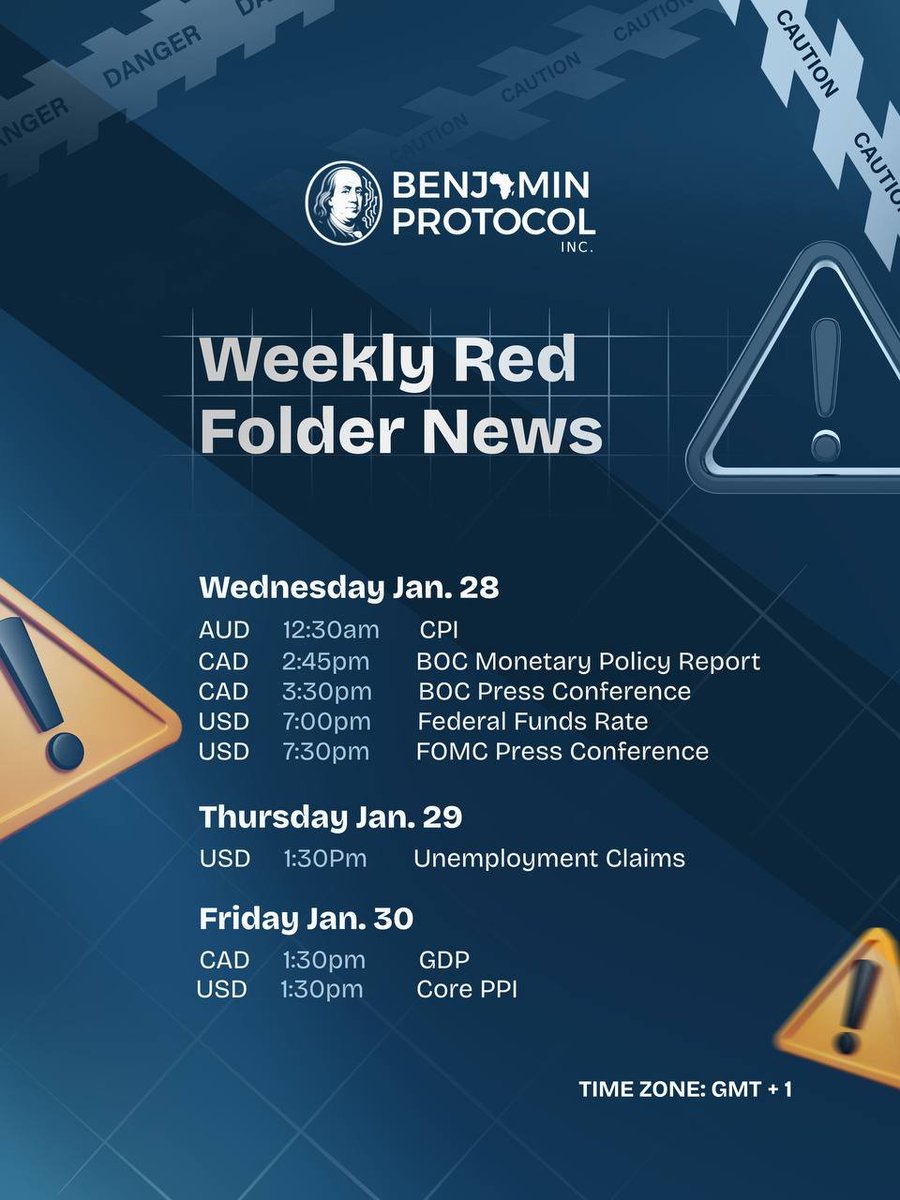 DANGER DANGER DANGER
CAUTION CAUTION CAUTION
CAUTION CAUTION

BENJAMIN PROTOCOL INC.

Weekly Red Folder News

Wednesday Jan. 28

| AUD | 12:30am | CPI |
|---|---|---|
| CAD | 2:45pm | BOC Monetary Policy Report |
| CAD | 3:30pm | BOC Press Conference |
| USD | 7:00pm | Federal Funds Rate |
| USD | 7:30pm | FOMC Press Conference |

Thursday Jan. 29

| USD | 1:30Pm | Unemployment Claims |
|---|---|---|

Friday Jan. 30

| CAD | 1:30pm | GDP |
|---|---|---|
| USD | 1:30pm | Core PPI |

TIME ZONE: GMT + 1